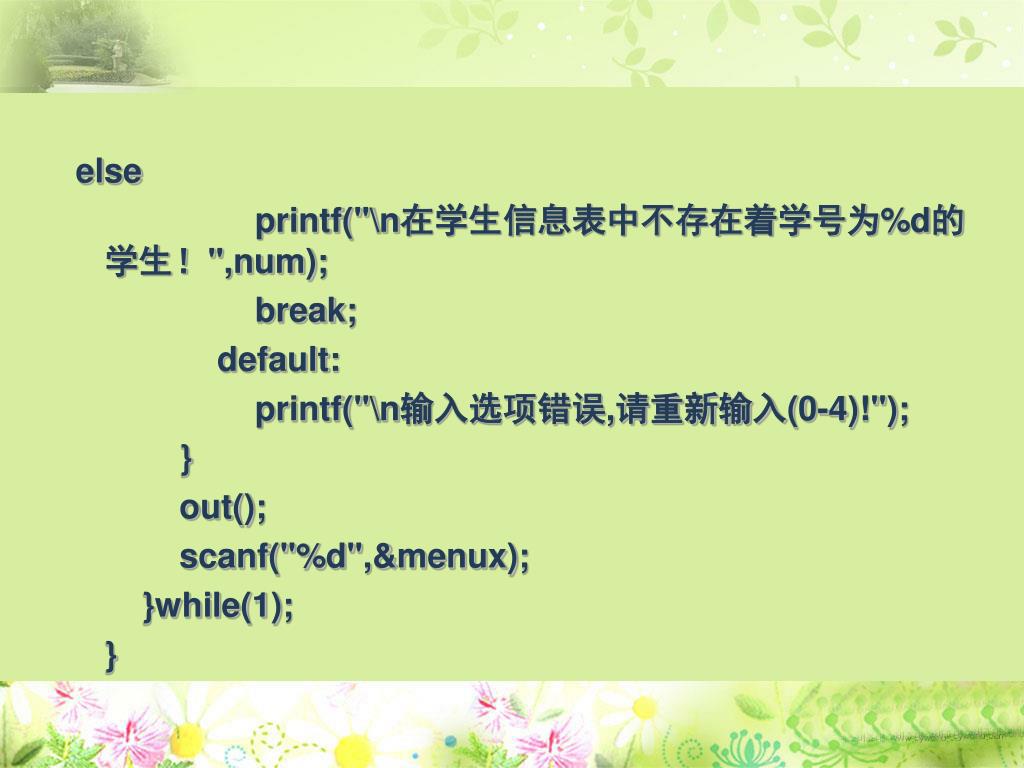 else
printf("\n在学生信息表中不存在着学号为%d的学生！",num);
break;
default:
printf("\n输入选项错误,请重新输入(0-4)!");
}
out();
scanf("%d",&menux);
}while(1);
}